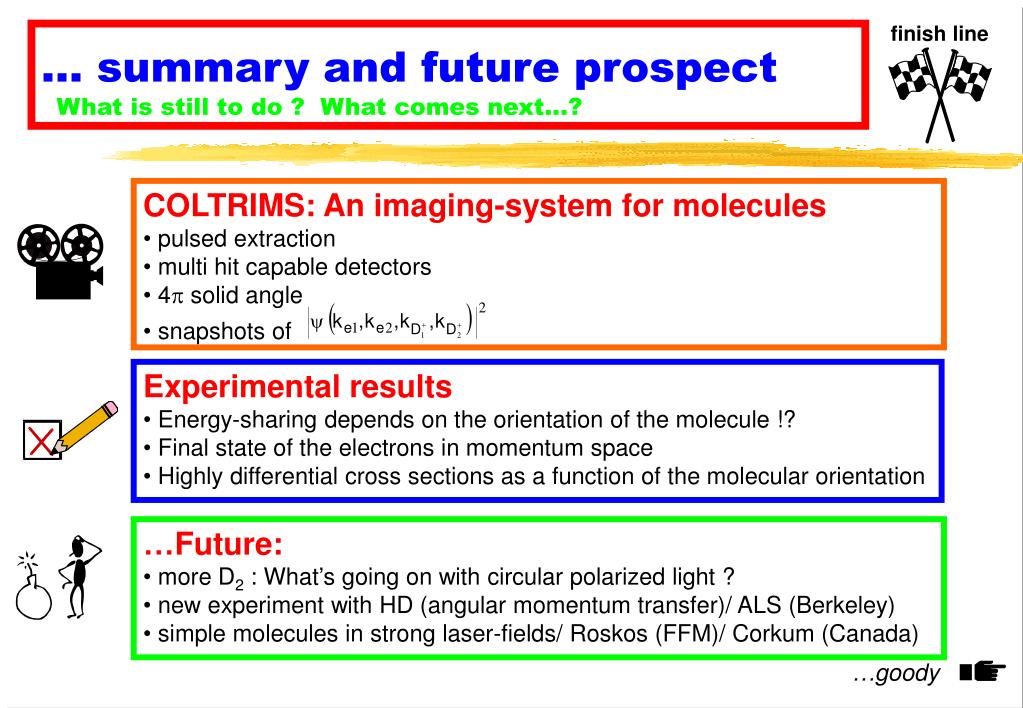 … summary and future prospect
What is still to do ? What comes next…?

finish line

COLTRIMS: An imaging-system for molecules
• pulsed extraction
• multi hit capable detectors
• $4\pi$ solid angle
• snapshots of $\left|\psi\left(k_{e1},k_{e2},k_{D_1^+},k_{D_2^+}\right)\right|^2$

Experimental results
• Energy-sharing depends on the orientation of the molecule !?
• Final state of the electrons in momentum space
• Highly differential cross sections as a function of the molecular orientation

…Future:
• more $D_2$ : What's going on with circular polarized light ?
• new experiment with HD (angular momentum transfer)/ ALS (Berkeley)
• simple molecules in strong laser-fields/ Roskos (FFM)/ Corkum (Canada)

…goody